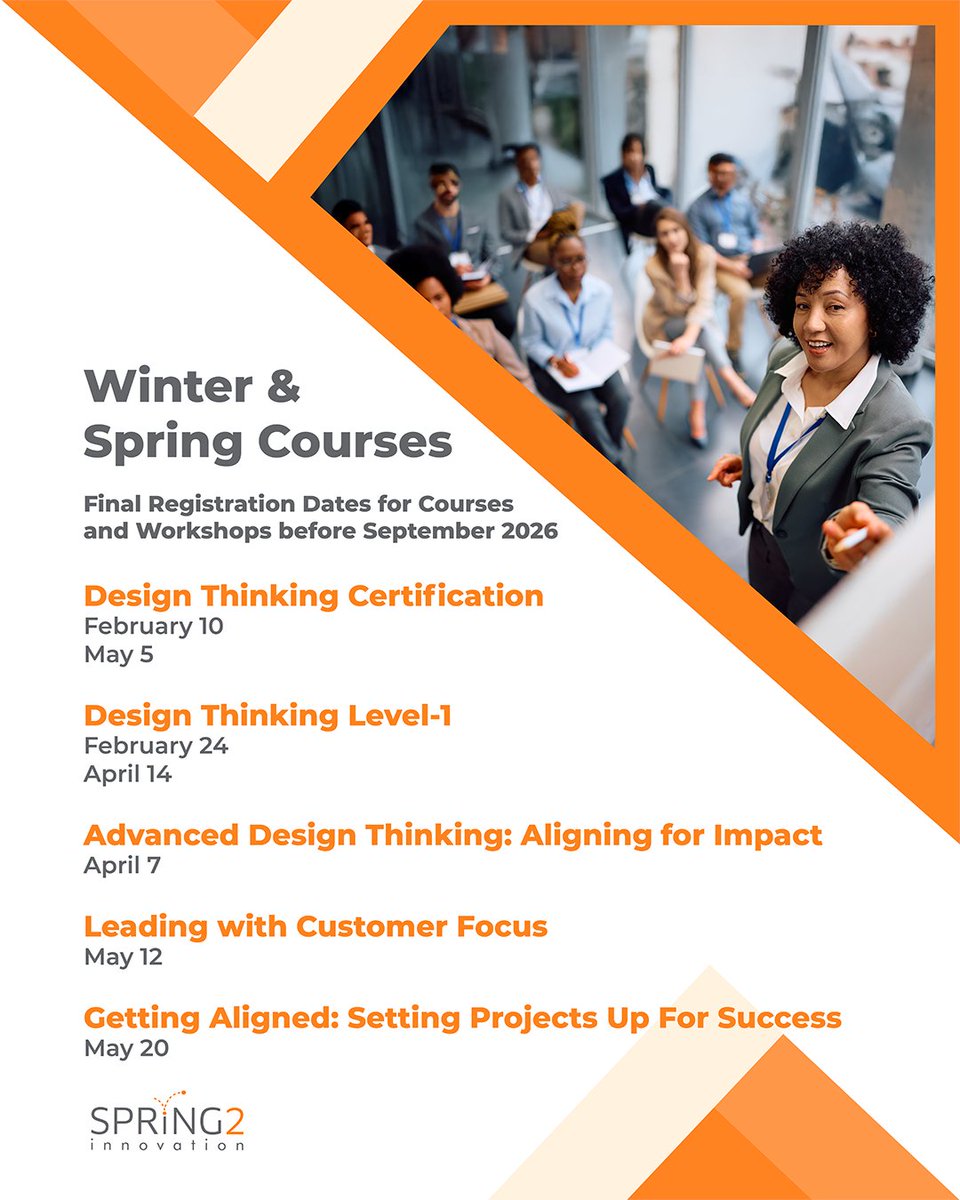 Winter & Spring Courses

Final Registration Dates for Courses and Workshops before September 2026

Design Thinking Certification
February 10
May 5

Design Thinking Level-1
February 24
April 14

Advanced Design Thinking: Aligning for Impact
April 7

Leading with Customer Focus
May 12

Getting Aligned: Setting Projects Up For Success
May 20

SPRiNG2
innovation